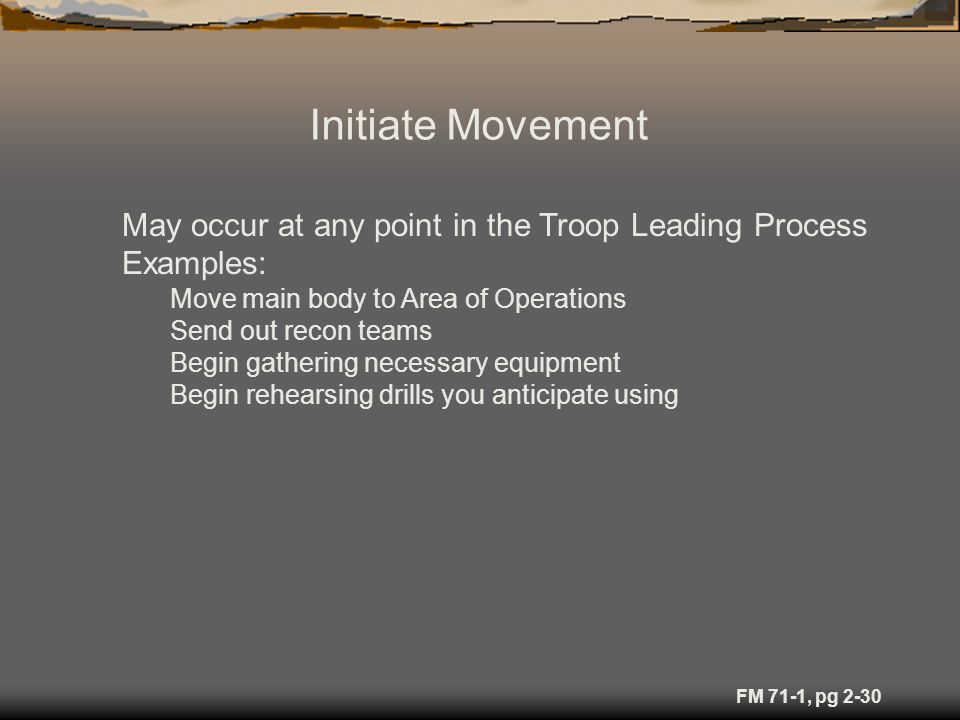 Initiate Movement

May occur at any point in the Troop Leading Process
Examples:
Move main body to Area of Operations
Send out recon teams
Begin gathering necessary equipment
Begin rehearsing drills you anticipate using

FM 71-1, pg 2-30